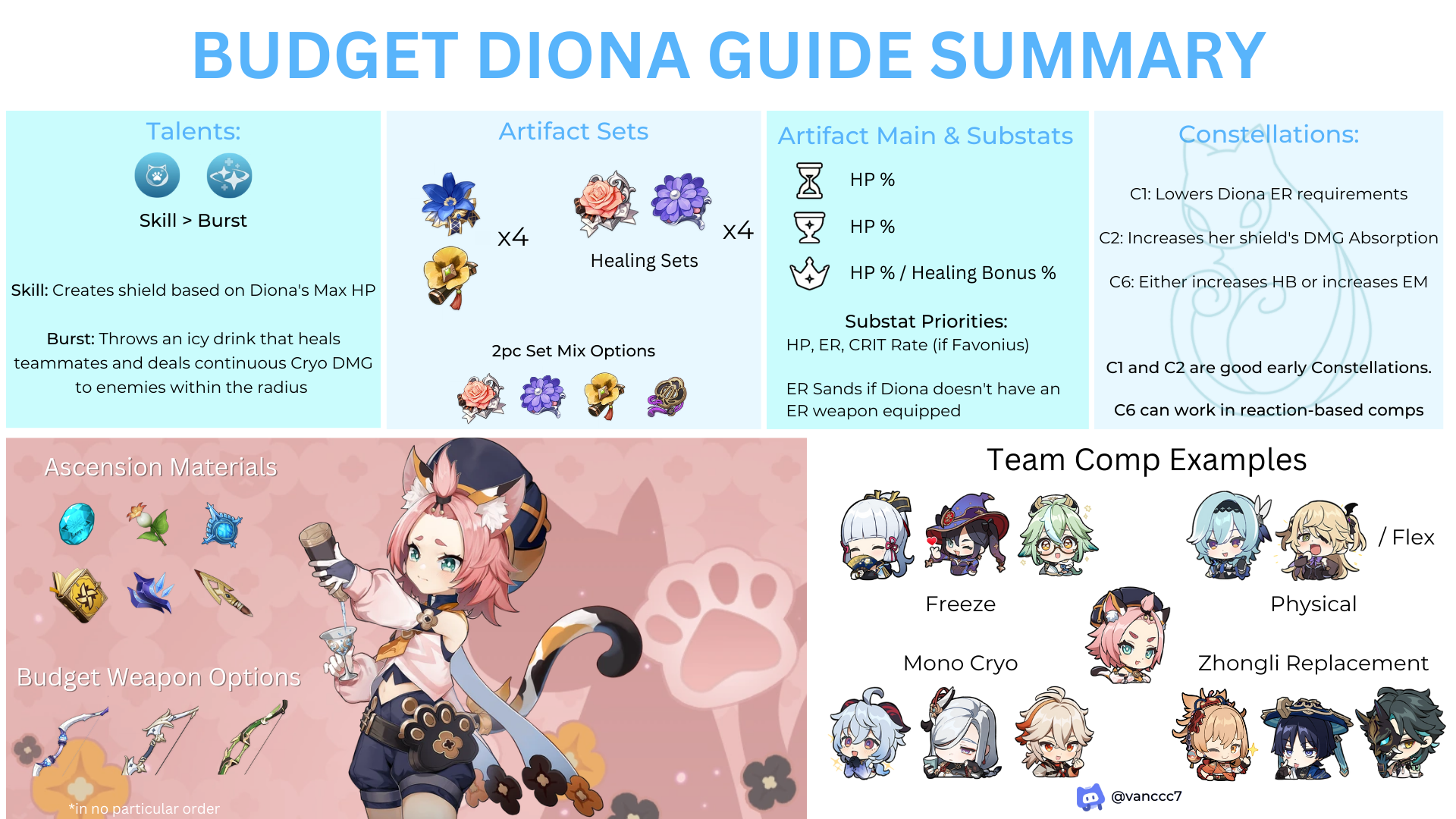 BUDGET DIONA GUIDE SUMMARY

Talents:

Skill > Burst

Skill: Creates shield based on Diona's Max HP

Burst: Throws an icy drink that heals teammates and deals continuous Cryo DMG to enemies within the radius

Artifact Sets

x4

Healing Sets

x4

2pc Set Mix Options

Artifact Main & Substats

HP %

HP %

HP % / Healing Bonus %

Substat Priorities:
HP, ER, CRIT Rate (if Favonius)

ER Sands if Diona doesn't have an ER weapon equipped

Constellations:

C1: Lowers Diona ER requirements

C2: Increases her shield's DMG Absorption

C6: Either increases HB or increases EM

C1 and C2 are good early Constellations.

C6 can work in reaction-based comps

Ascension Materials

Budget Weapon Options

*in no particular order

Team Comp Examples

/ Flex

Freeze

Physical

Mono Cryo

Zhongli Replacement

@vanccc7